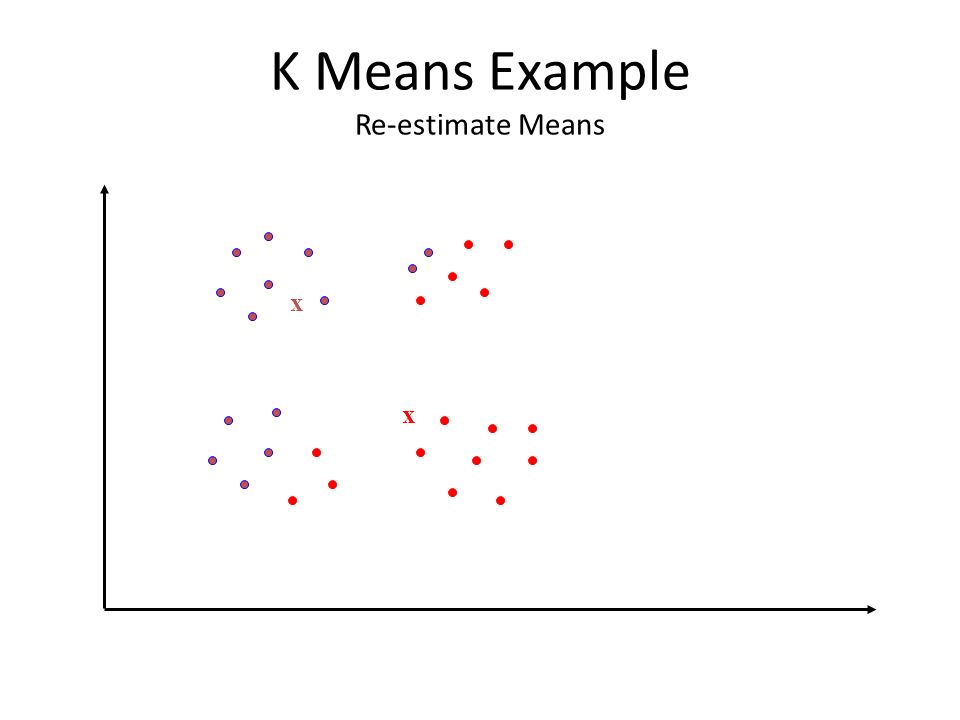 K Means Example
Re-estimate Means

x

x